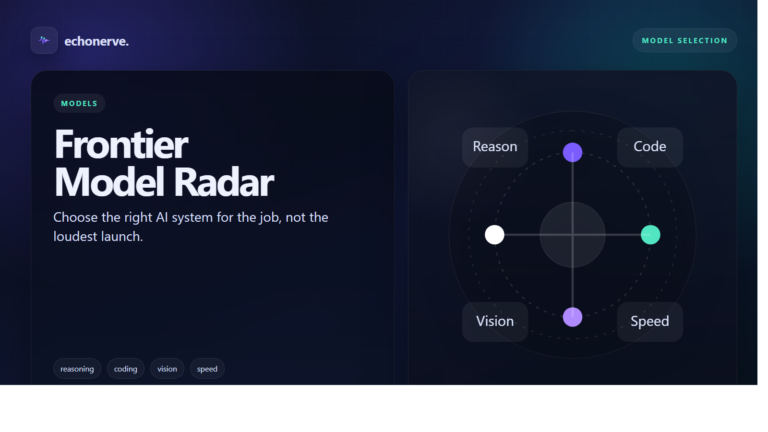 echonerve.

MODEL SELECTION

MODELS

Frontier Model Radar

Choose the right AI system for the job, not the loudest launch.

reasoning coding vision speed

Reason

Code

Vision

Speed